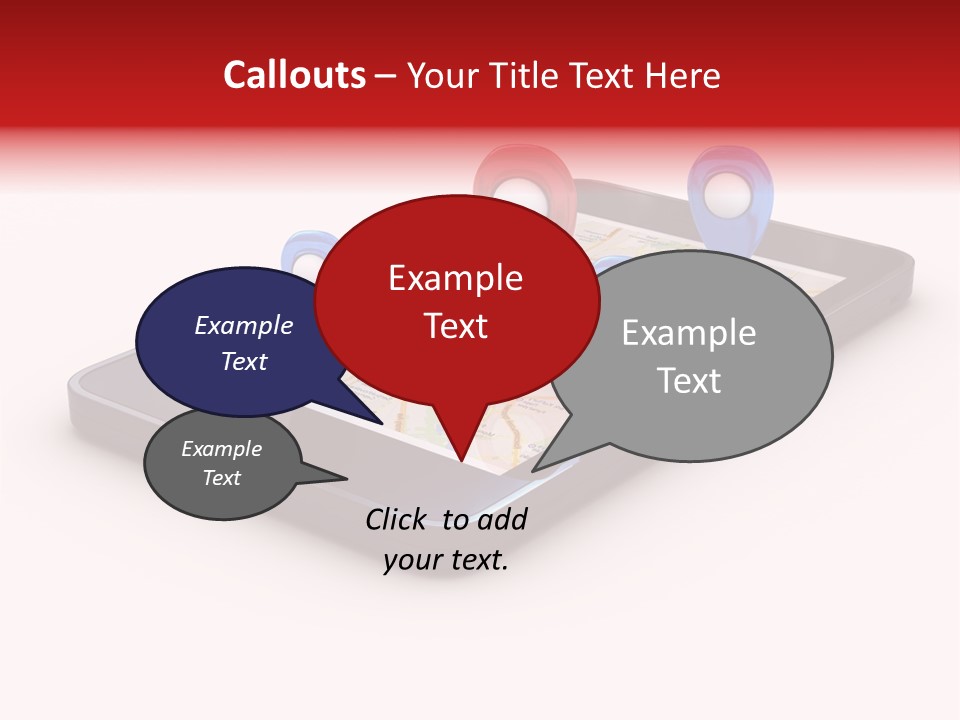 Callouts – Your Title Text Here

Example Text

Example Text

Example Text

Example Text

Click to add your text.